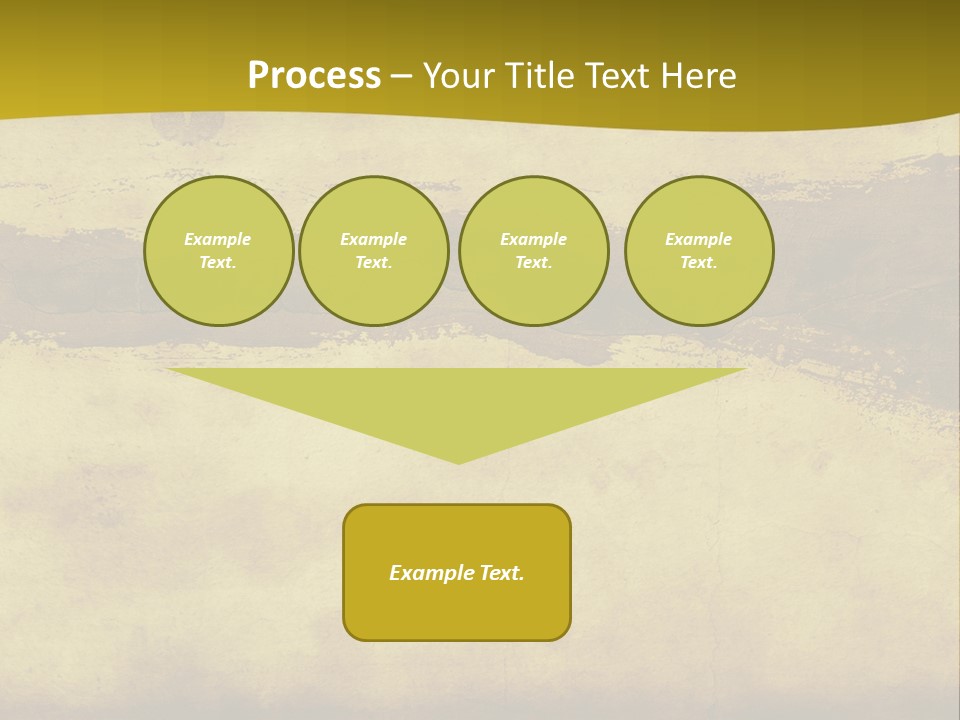 Process – Your Title Text Here

Example Text.

Example Text.

Example Text.

Example Text.

Example Text.